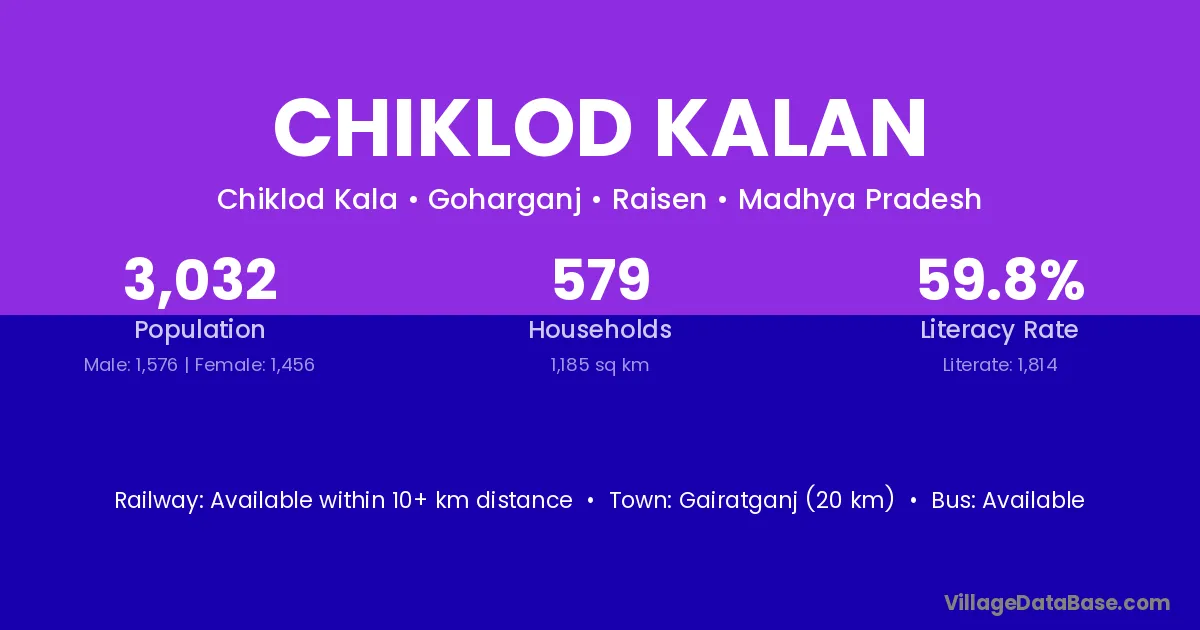 CHIKLOD KALAN

Chiklod Kala • Goharganj • Raisen • Madhya Pradesh

3,032
Population
Male: 1,576 | Female: 1,456

579
Households
1,185 sq km

59.8%
Literacy Rate
Literate: 1,814

Railway: Available within 10+ km distance • Town: Gairatganj (20 km) • Bus: Available

VillageDataBase.com